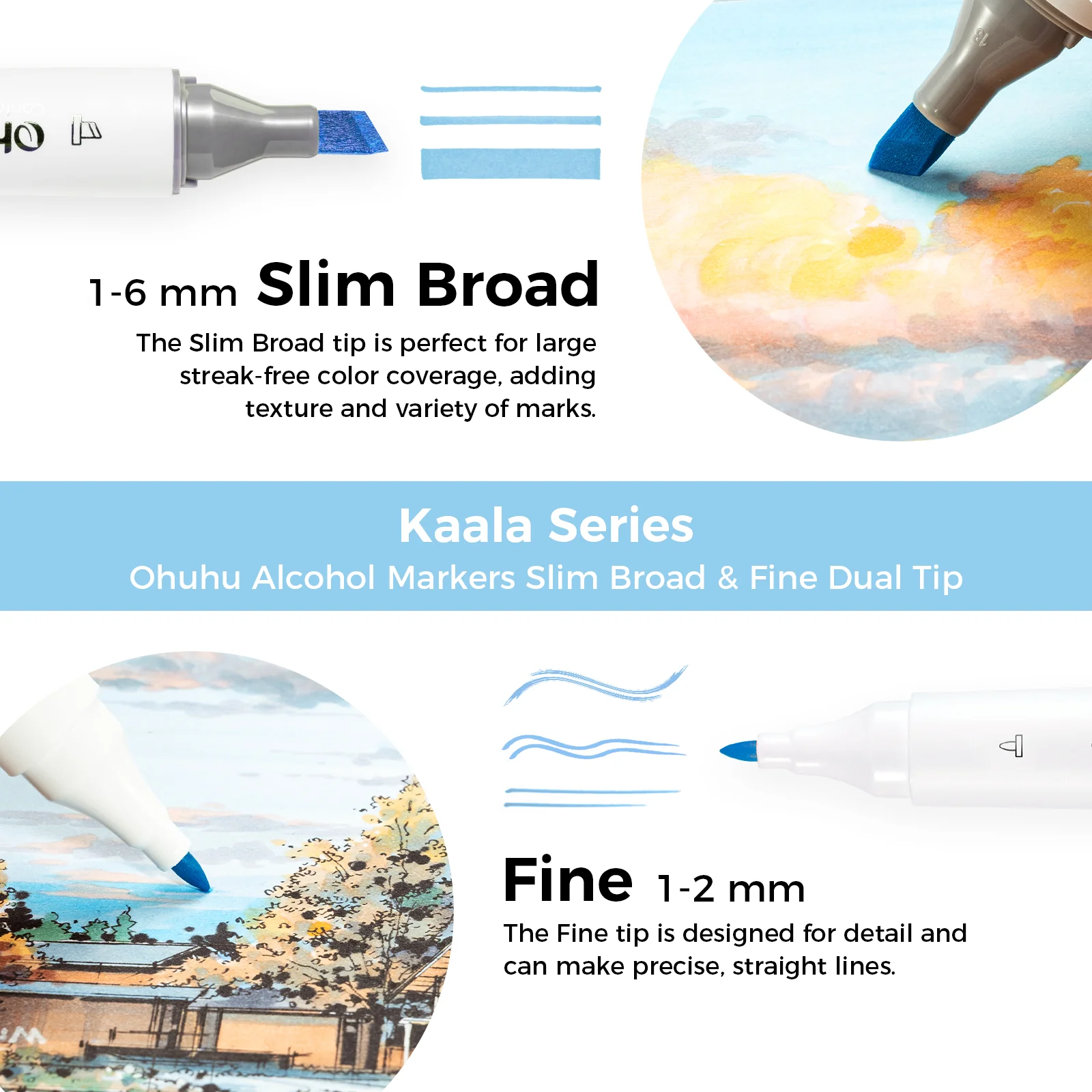 1-6 mm Slim Broad

The Slim Broad tip is perfect for large streak-free color coverage, adding texture and variety of marks.

Kaala Series

Ohuhu Alcohol Markers Slim Broad & Fine Dual Tip

Fine 1-2 mm

The Fine tip is designed for detail and can make precise, straight lines.